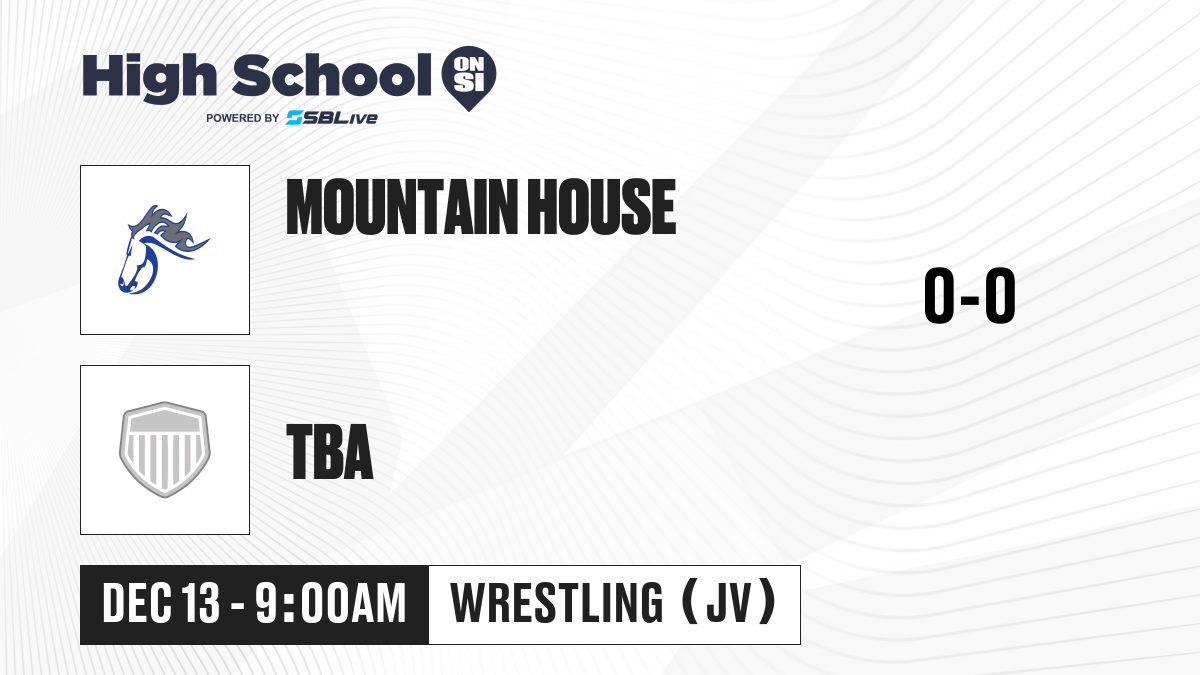 High School ON SI
POWERED BY SBLive

MOUNTAIN HOUSE

0-0

TBA

DEC 13 - 9:00AM
WRESTLING (JV)